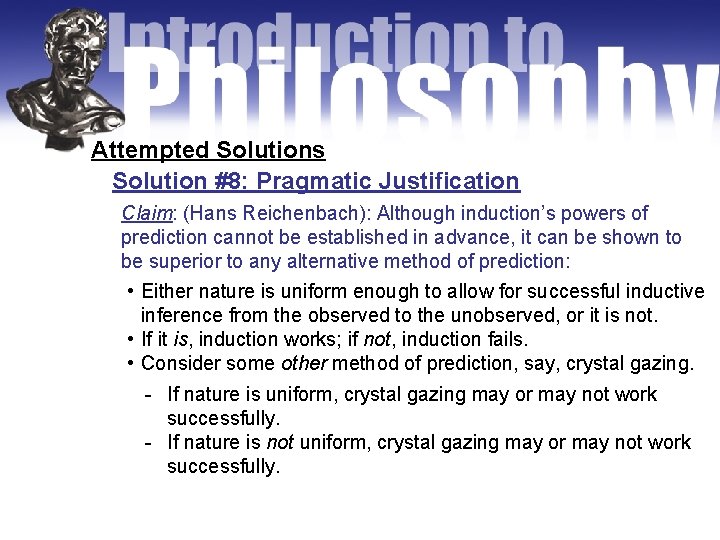 Introduction to Philosophy

Attempted Solutions

Solution #8: Pragmatic Justification

Claim: (Hans Reichenbach): Although induction's powers of prediction cannot be established in advance, it can be shown to be superior to any alternative method of prediction:

• Either nature is uniform enough to allow for successful inductive inference from the observed to the unobserved, or it is not.
• If it is, induction works; if not, induction fails.
• Consider some other method of prediction, say, crystal gazing.

- If nature is uniform, crystal gazing may or may not work successfully.
- If nature is not uniform, crystal gazing may or may not work successfully.